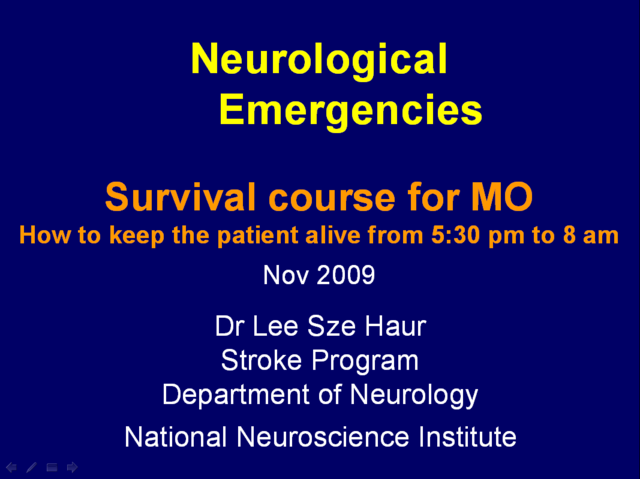 Neurological Emergencies

Survival course for MO
How to keep the patient alive from 5:30 pm to 8 am

Nov 2009

Dr Lee Sze Haur
Stroke Program
Department of Neurology
National Neuroscience Institute